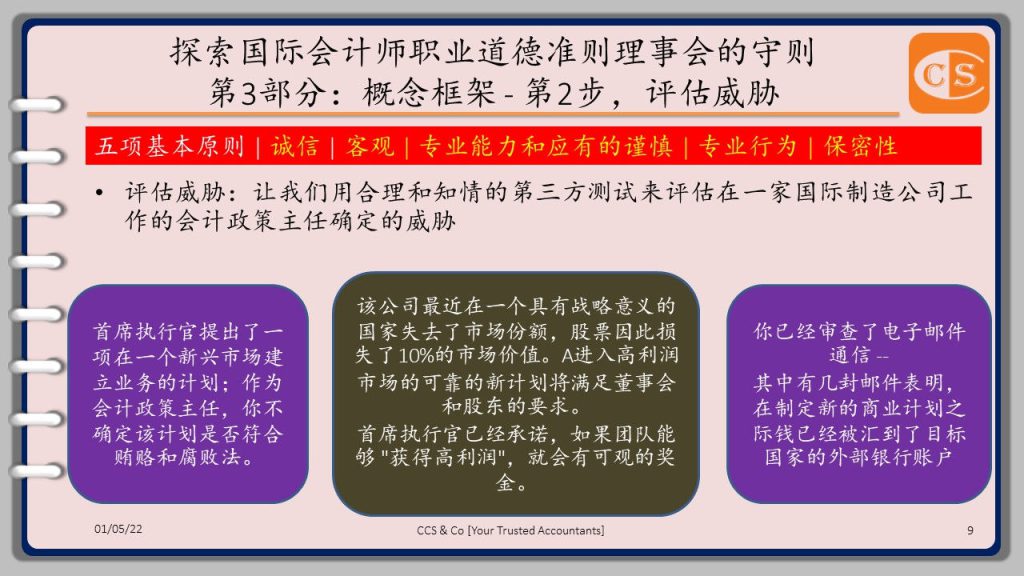 探索国际会计师职业道德准则理事会的守则
第3部分：概念框架 - 第2步，评估威胁

CS

五项基本原则 | 诚信 | 客观 | 专业能力和应有的谨慎 | 专业行为 | 保密性

• 评估威胁：让我们用合理和知情的第三方测试来评估在一家国际制造公司工作的会计政策主任确定的威胁

首席执行官提出了一项在一个新兴市场建立业务的计划；作为会计政策主任，你不确定该计划是否符合贿赂和腐败法。

该公司最近在一个具有战略意义的国家失去了市场份额，股票因此损失了10%的市场价值。A进入高利润市场的可靠的新计划将满足董事会和股东的要求。

首席执行官已经承诺，如果团队能够"获得高利润"，就会有可观的奖金。

你已经审查了电子邮件通信 --
其中有几封邮件表明，在制定新的商业计划之际钱已经被汇到了目标国家的外部银行账户

01/05/22

CCS & Co [Your Trusted Accountants]

9